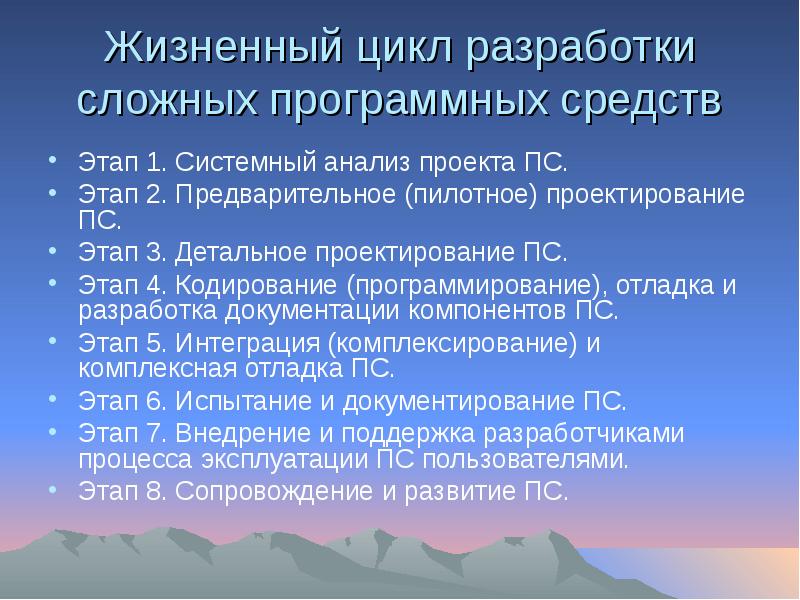 Жизненный цикл разработки сложных программных средств

• Этап 1. Системный анализ проекта ПС.
• Этап 2. Предварительное (пилотное) проектирование ПС.
• Этап 3. Детальное проектирование ПС.
• Этап 4. Кодирование (программирование), отладка и разработка документации компонентов ПС.
• Этап 5. Интеграция (комплексирование) и комплексная отладка ПС.
• Этап 6. Испытание и документирование ПС.
• Этап 7. Внедрение и поддержка разработчиками процесса эксплуатации ПС пользователями.
• Этап 8. Сопровождение и развитие ПС.